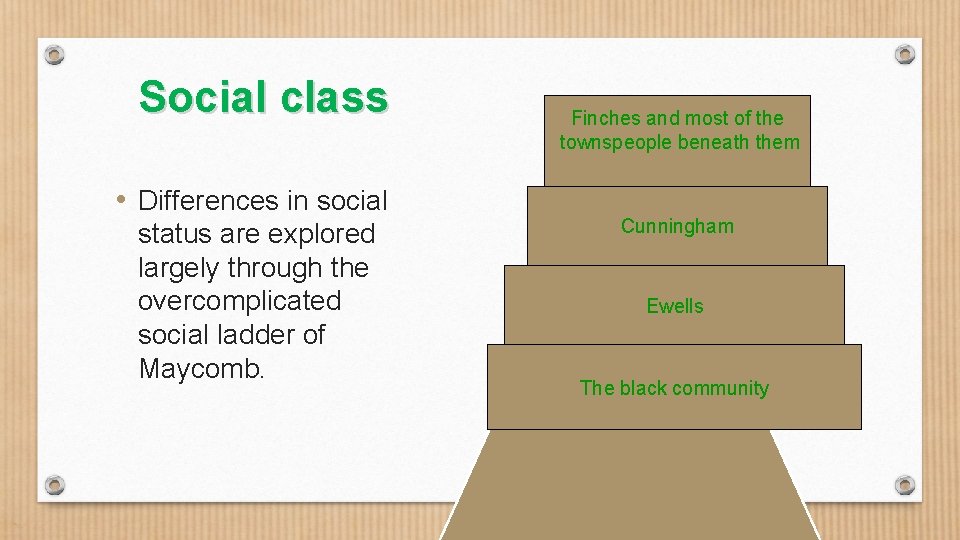 Social class

• Differences in social status are explored largely through the overcomplicated social ladder of Maycomb.

Finches and most of the townspeople beneath them

Cunningham

Ewells

The black community